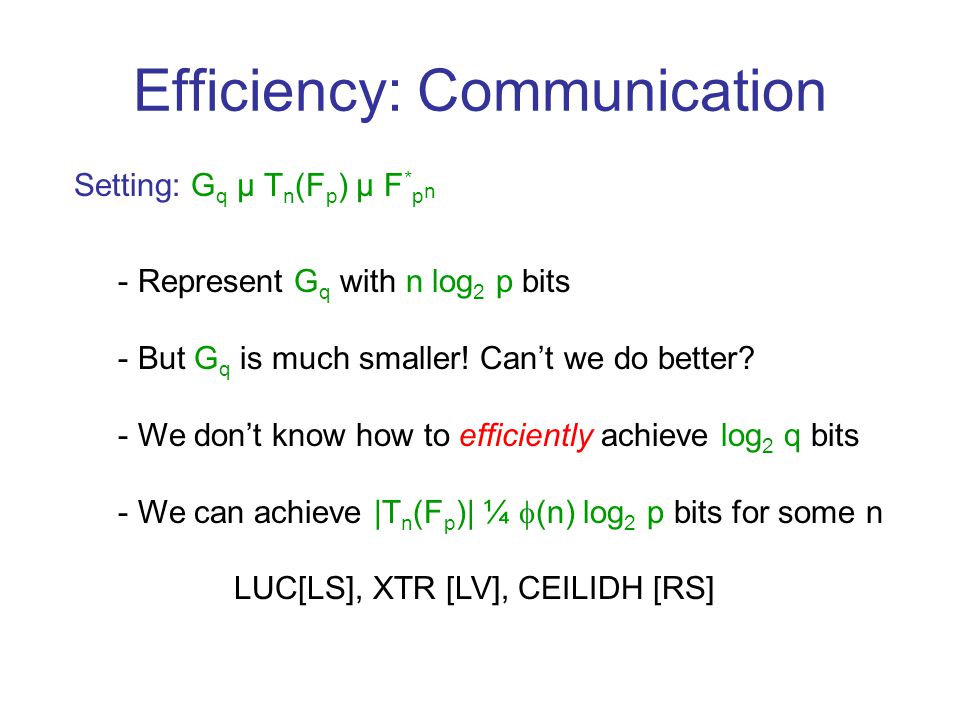 Efficiency: Communication

Setting: $G_q$ µ $T_n(F_p)$ µ $F^*_{p^n}$

- Represent $G_q$ with $n \log_2 p$ bits

- But $G_q$ is much smaller! Can't we do better?

- We don't know how to efficiently achieve $\log_2 q$ bits

- We can achieve $|T_n(F_p)|$ ¼ $\phi(n) \log_2 p$ bits for some n

LUC[LS], XTR [LV], CEILIDH [RS]